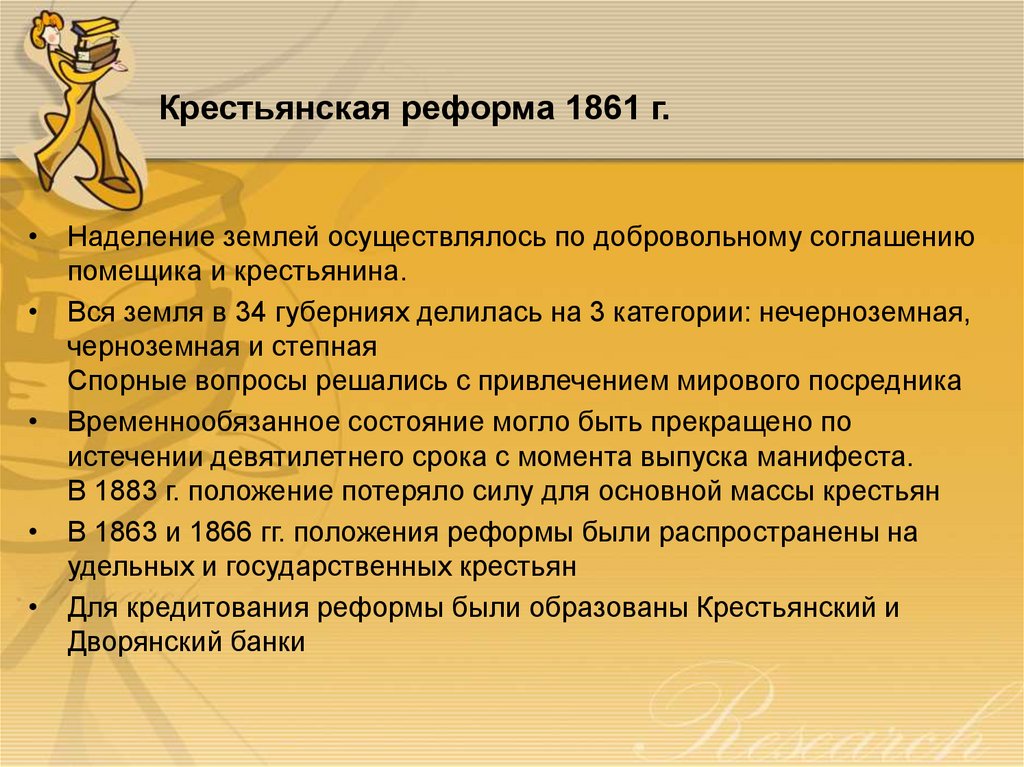 Крестьянская реформа 1861 г.

• Наделение землей осуществлялось по добровольному соглашению помещика и крестьянина.
• Вся земля в 34 губерниях делилась на 3 категории: нечерноземная, черноземная и степная
Спорные вопросы решались с привлечением мирового посредника
• Временнообязанное состояние могло быть прекращено по истечении девятилетнего срока с момента выпуска манифеста. В 1883 г. положение потеряло силу для основной массы крестьян
• В 1863 и 1866 гг. положения реформы были распространены на удельных и государственных крестьян
• Для кредитования реформы были образованы Крестьянский и Дворянский банки

Research